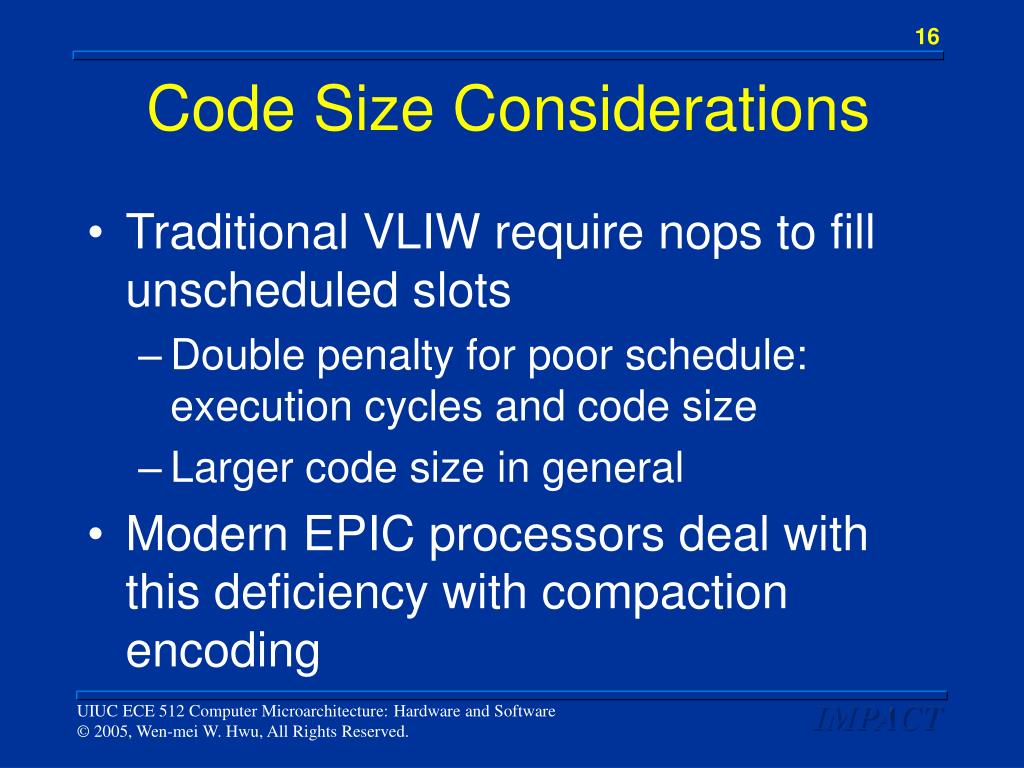 16

Code Size Considerations

• Traditional VLIW require nops to fill unscheduled slots
– Double penalty for poor schedule: execution cycles and code size
– Larger code size in general
• Modern EPIC processors deal with this deficiency with compaction encoding

UIUC ECE 512 Computer Microarchitecture: Hardware and Software
© 2005, Wen-mei W. Hwu, All Rights Reserved.

IMPACT